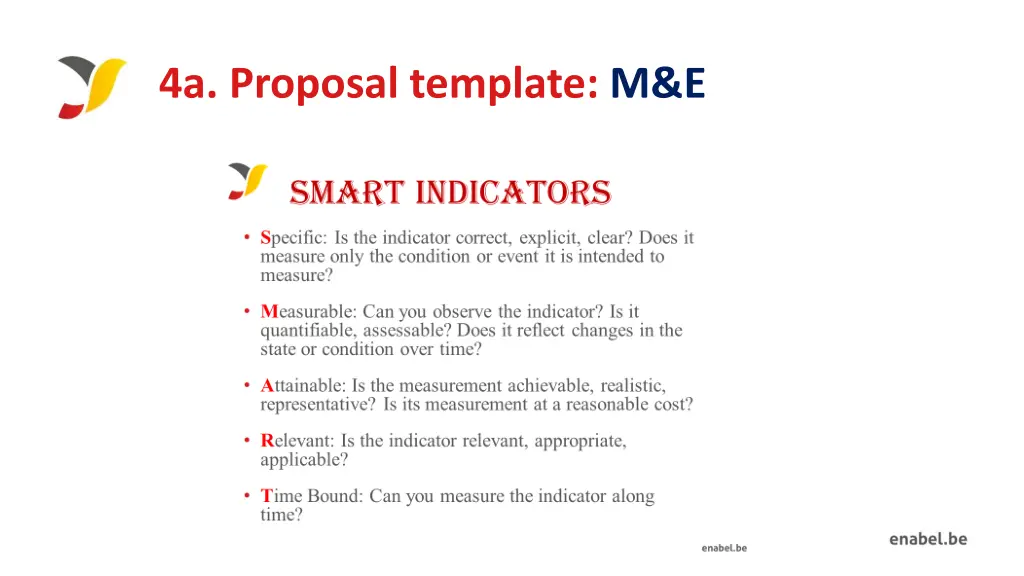 4a. Proposal template: M&E

SMART INDICATORS

• Specific: Is the indicator correct, explicit, clear? Does it measure only the condition or event it is intended to measure?

• Measurable: Can you observe the indicator? Is it quantifiable, assessable? Does it reflect changes in the state or condition over time?

• Attainable: Is the measurement achievable, realistic, representative? Is its measurement at a reasonable cost?

• Relevant: Is the indicator relevant, appropriate, applicable?

• Time Bound: Can you measure the indicator along time?

enabel.be

enabel.be